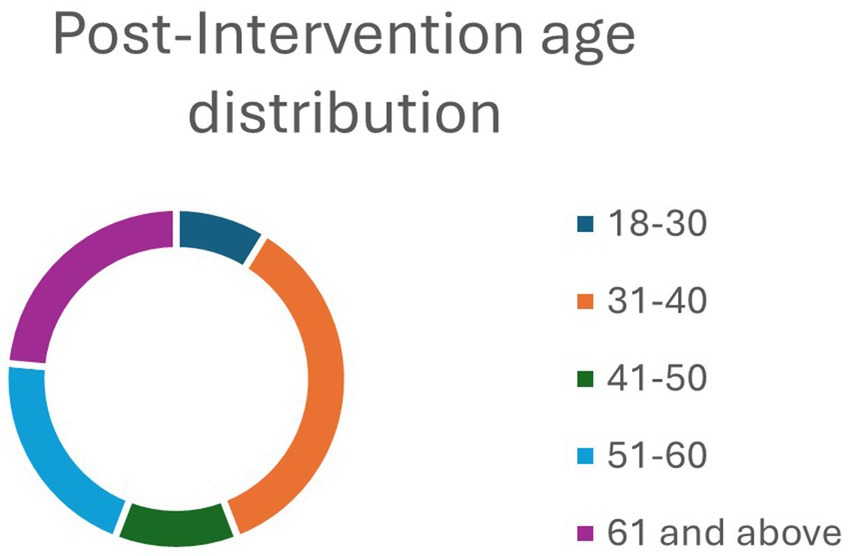 Post-Intervention age distribution

18-30
31-40
41-50
51-60
61 and above